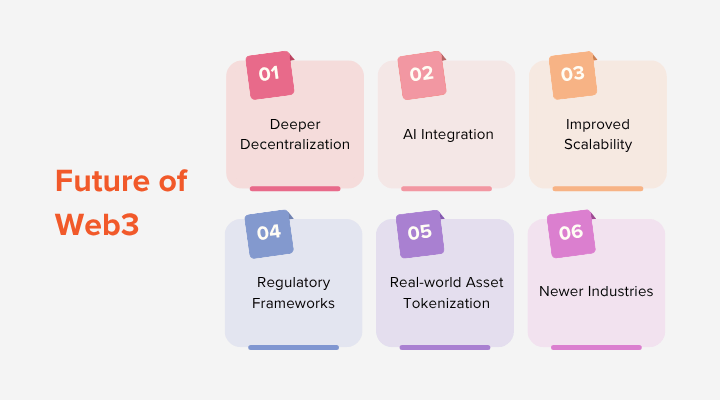 Future of Web3

01
Deeper Decentralization

02
AI Integration

03
Improved Scalability

04
Regulatory Frameworks

05
Real-world Asset Tokenization

06
Newer Industries